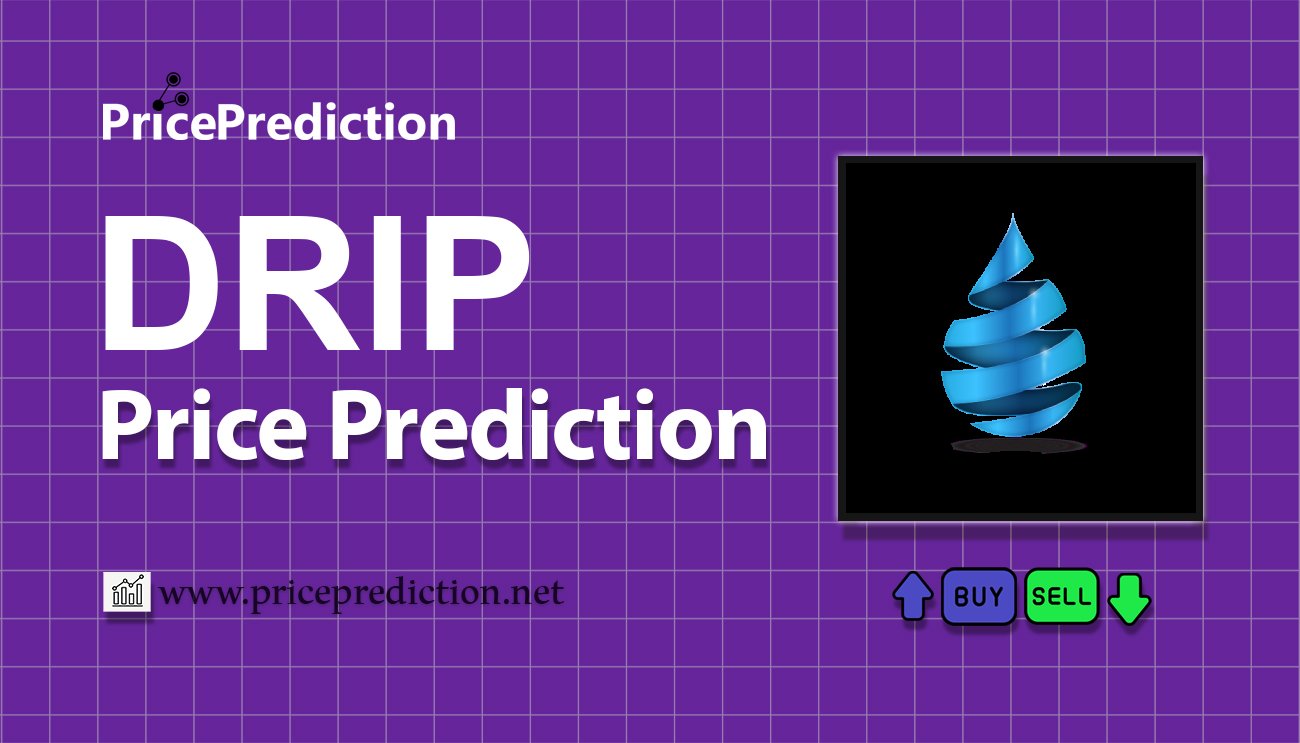 PricePrediction

DRIP
Price Prediction

www.priceprediction.net

BUY SELL